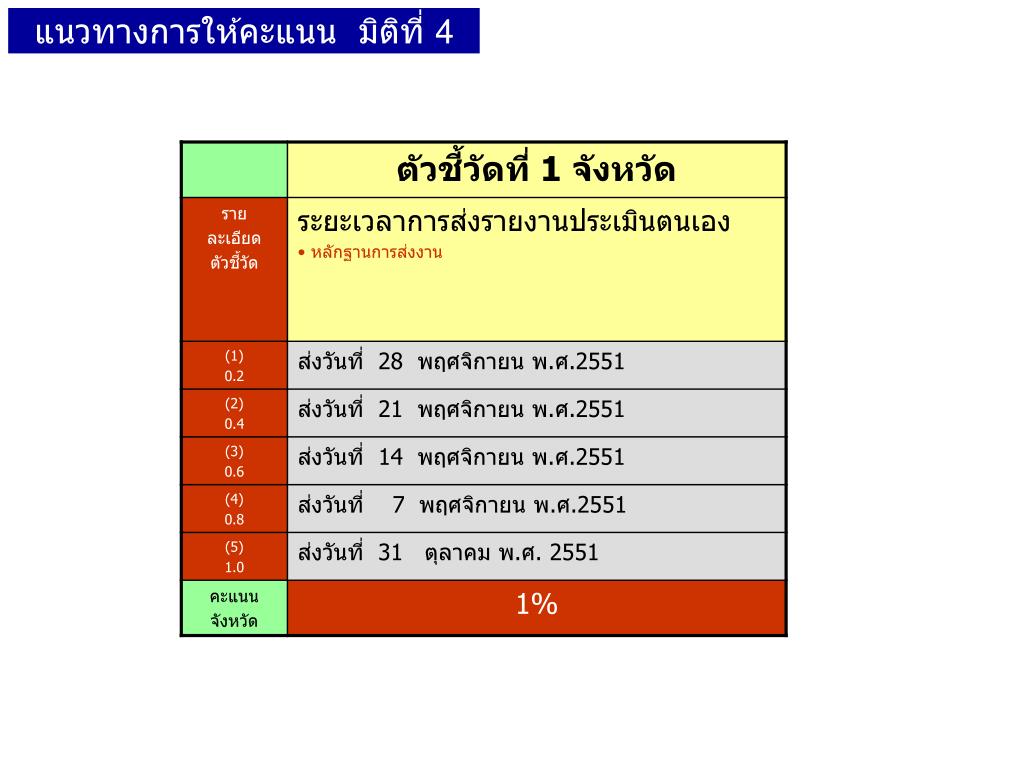 แนวทางการให้คะแนน มิติที่ 4

| | ตัวชี้วัดที่ 1 จังหวัด |
|---|---|
| ราย ละเอียด ตัวชี้วัด | ระยะเวลาการส่งรายงานประเมินตนเอง • หลักฐานการส่งงาน |
| (1) 0.2 | ส่งวันที่ 28 พฤศจิกายน พ.ศ.2551 |
| (2) 0.4 | ส่งวันที่ 21 พฤศจิกายน พ.ศ.2551 |
| (3) 0.6 | ส่งวันที่ 14 พฤศจิกายน พ.ศ.2551 |
| (4) 0.8 | ส่งวันที่ 7 พฤศจิกายน พ.ศ.2551 |
| (5) 1.0 | ส่งวันที่ 31 ตุลาคม พ.ศ. 2551 |
| คะแนน จังหวัด | 1% |